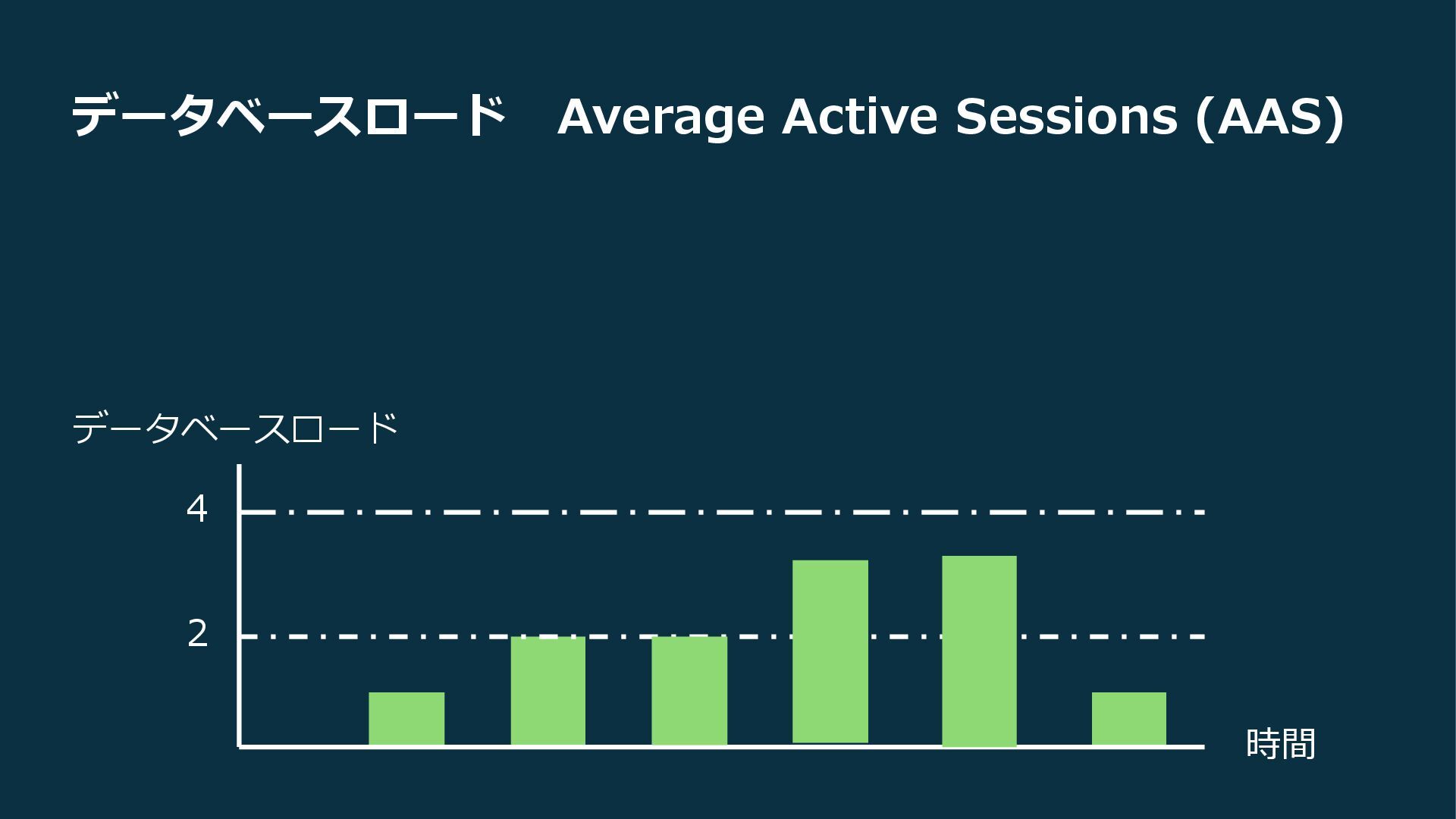 データベースロード Average Active Sessions (AAS)

データベースロード

4

2

時間